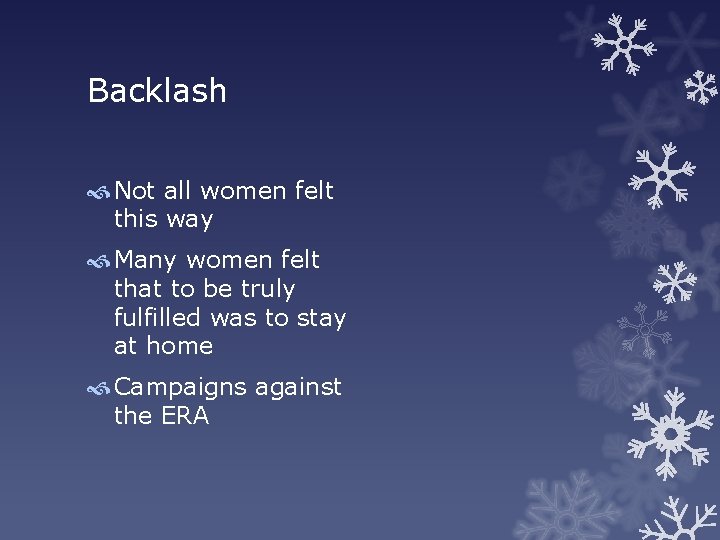 Backlash

Not all women felt this way

Many women felt that to be truly fulfilled was to stay at home

Campaigns against the ERA